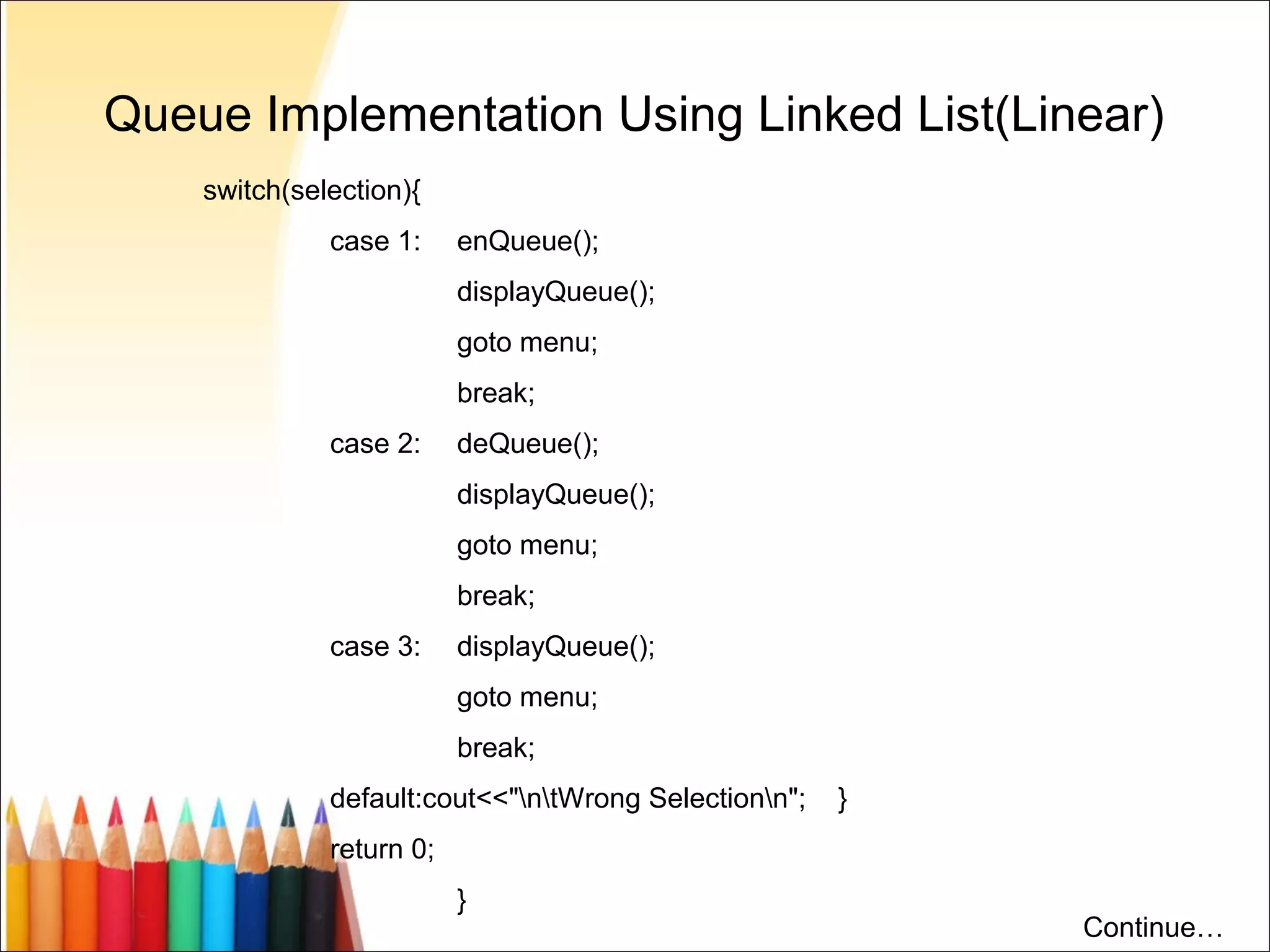 Queue Implementation Using Linked List(Linear)

switch(selection){

case 1: enQueue();

displayQueue();

goto menu;

break;

case 2: deQueue();

displayQueue();

goto menu;

break;

case 3: displayQueue();

goto menu;

break;

default:cout<<"\n\tWrong Selection\n"; }

return 0;

}

Continue…